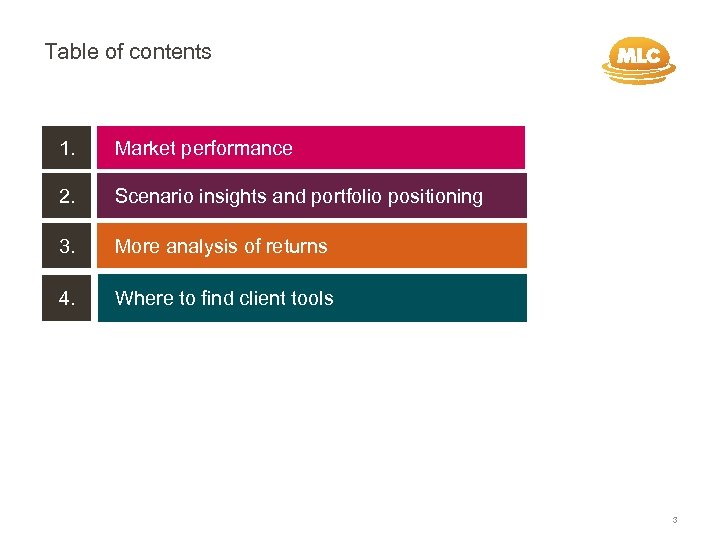 Table of contents

MLC

1. Market performance

2. Scenario insights and portfolio positioning

3. More analysis of returns

4. Where to find client tools

3